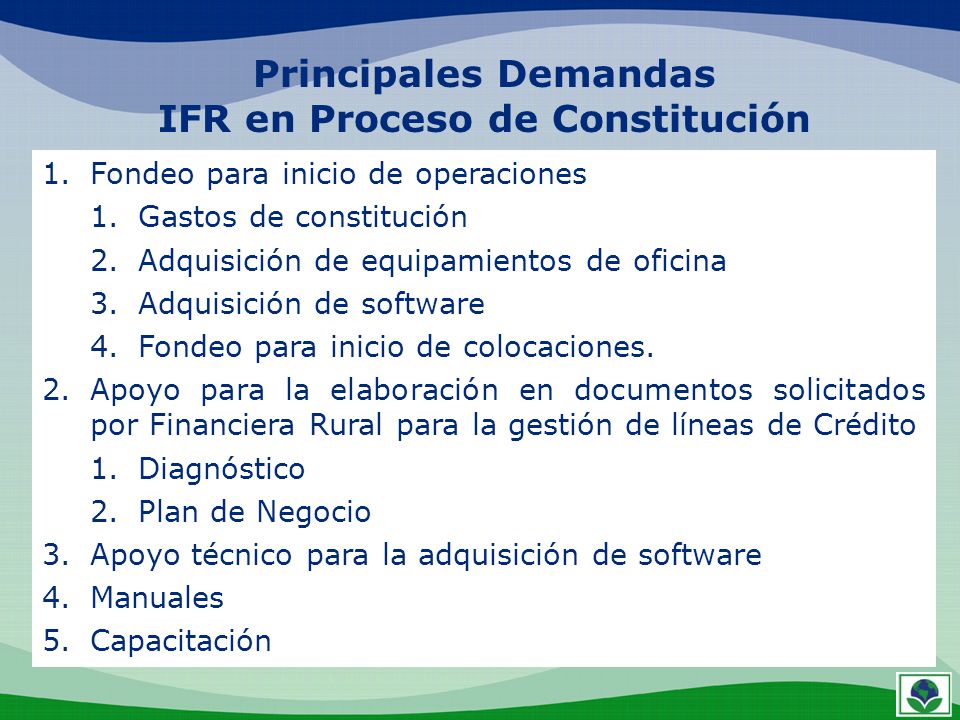 Principales Demandas
IFR en Proceso de Constitución

1. Fondeo para inicio de operaciones
   1. Gastos de constitución
   2. Adquisición de equipamientos de oficina
   3. Adquisición de software
   4. Fondeo para inicio de colocaciones.
2. Apoyo para la elaboración en documentos solicitados por Financiera Rural para la gestión de líneas de Crédito
   1. Diagnóstico
   2. Plan de Negocio
3. Apoyo técnico para la adquisición de software
4. Manuales
5. Capacitación